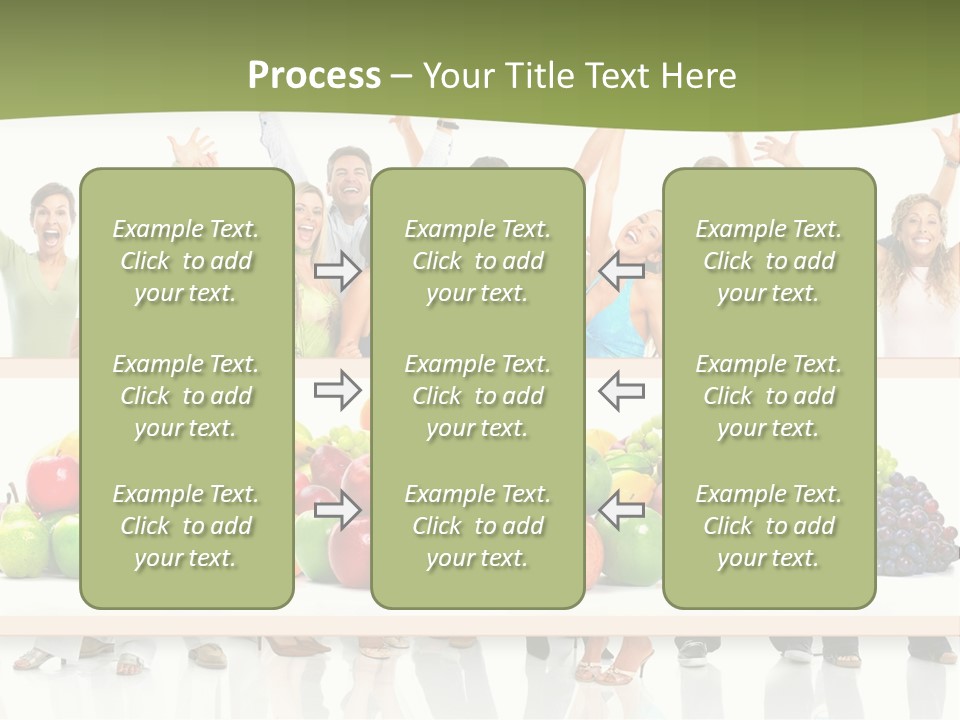 Process – Your Title Text Here

Example Text. Click to add your text.

Example Text. Click to add your text.

Example Text. Click to add your text.

Example Text. Click to add your text.

Example Text. Click to add your text.

Example Text. Click to add your text.

Example Text. Click to add your text.

Example Text. Click to add your text.

Example Text. Click to add your text.